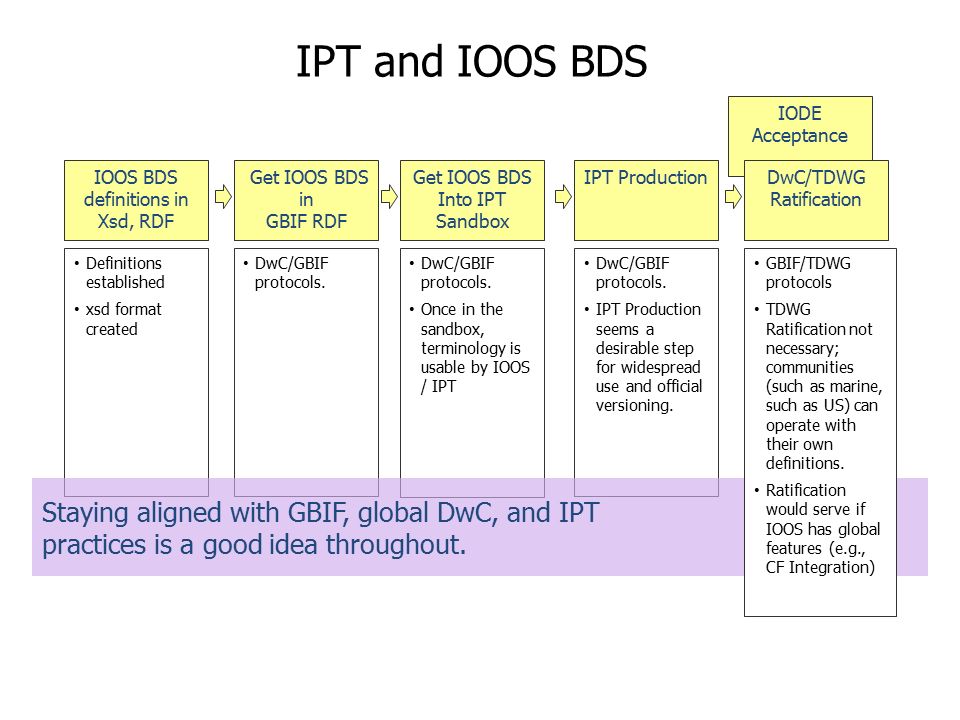 IPT and IOOS BDS

IODE Acceptance

IOOS BDS definitions in Xsd, RDF

Get IOOS BDS in GBIF RDF

Get IOOS BDS Into IPT Sandbox

IPT Production

DwC/TDWG Ratification

• Definitions established
• xsd format created

• DwC/GBIF protocols.

• DwC/GBIF protocols.
• Once in the sandbox, terminology is usable by IOOS / IPT

• DwC/GBIF protocols.
• IPT Production seems a desirable step for widespread use and official versioning.

• GBIF/TDWG protocols
• TDWG Ratification not necessary; communities (such as marine, such as US) can operate with their own definitions.
• Ratification would serve if IOOS has global features (e.g., CF Integration)

Staying aligned with GBIF, global DwC, and IPT practices is a good idea throughout.